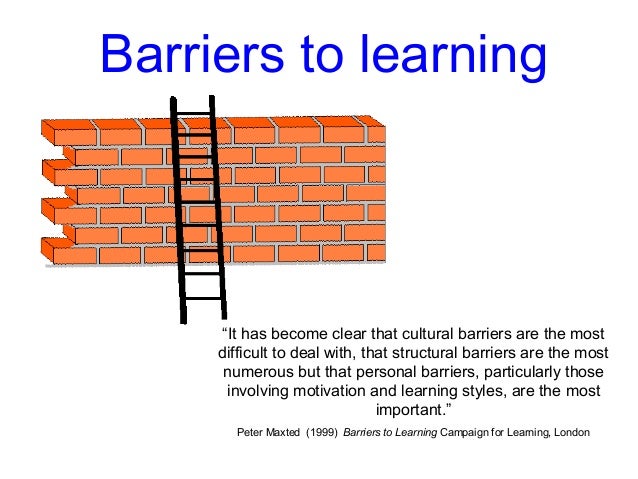 Barriers to learning

“It has become clear that cultural barriers are the most difficult to deal with, that structural barriers are the most numerous but that personal barriers, particularly those involving motivation and learning styles, are the most important.”

Peter Maxted (1999) Barriers to Learning Campaign for Learning, London